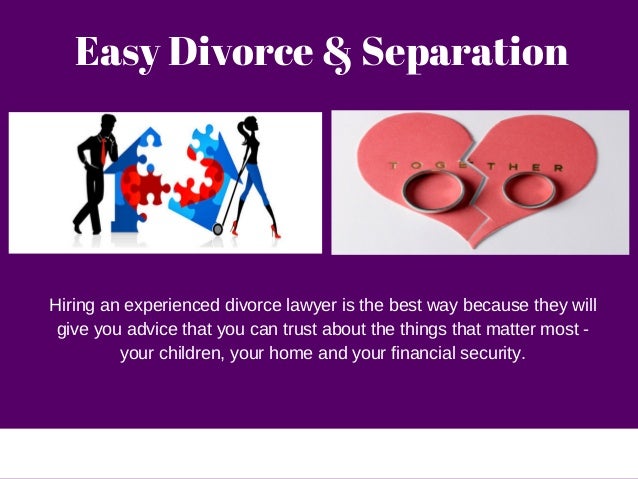 Easy Divorce & Separation

TOGETHER

Hiring an experienced divorce lawyer is the best way because they will give you advice that you can trust about the things that matter most - your children, your home and your financial security.